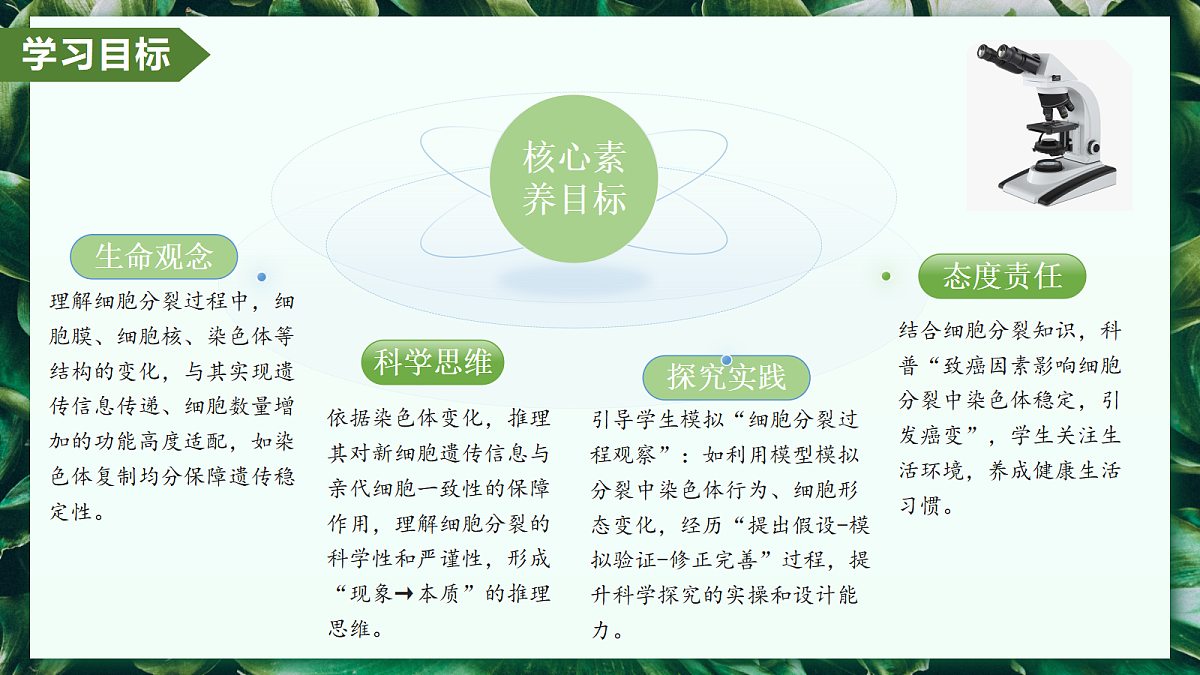 学习目标

核心素养目标

生命观念

理解细胞分裂过程中，细胞膜、细胞核、染色体等结构的变化，与其实现遗传信息传递、细胞数量增加的功能高度适配，如染色体复制均分保障遗传稳定性。

科学思维

依据染色体变化，推理其对新细胞遗传信息与亲代细胞一致性的保障作用，理解细胞分裂的科学性和严谨性，形成“现象→本质”的推理思维。

探究实践

引导学生模拟“细胞分裂过程观察”：如利用模型模拟分裂中染色体行为、细胞形态变化，经历“提出假设-模拟验证-修正完善”过程，提升科学探究的实操和设计能力。

态度责任

结合细胞分裂知识，科普“致癌因素影响细胞分裂中染色体稳定，引发癌变”，学生关注生活环境，养成健康生活习惯。